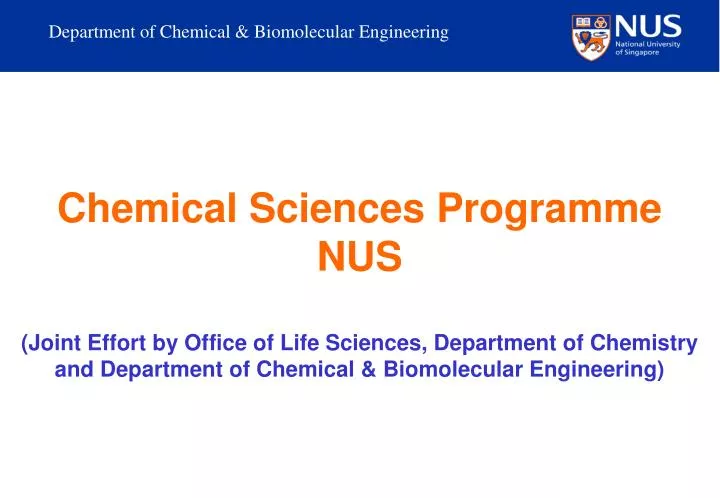 Department of Chemical & Biomolecular Engineering

NUS
National University of Singapore

Chemical Sciences Programme
NUS

(Joint Effort by Office of Life Sciences, Department of Chemistry and Department of Chemical & Biomolecular Engineering)